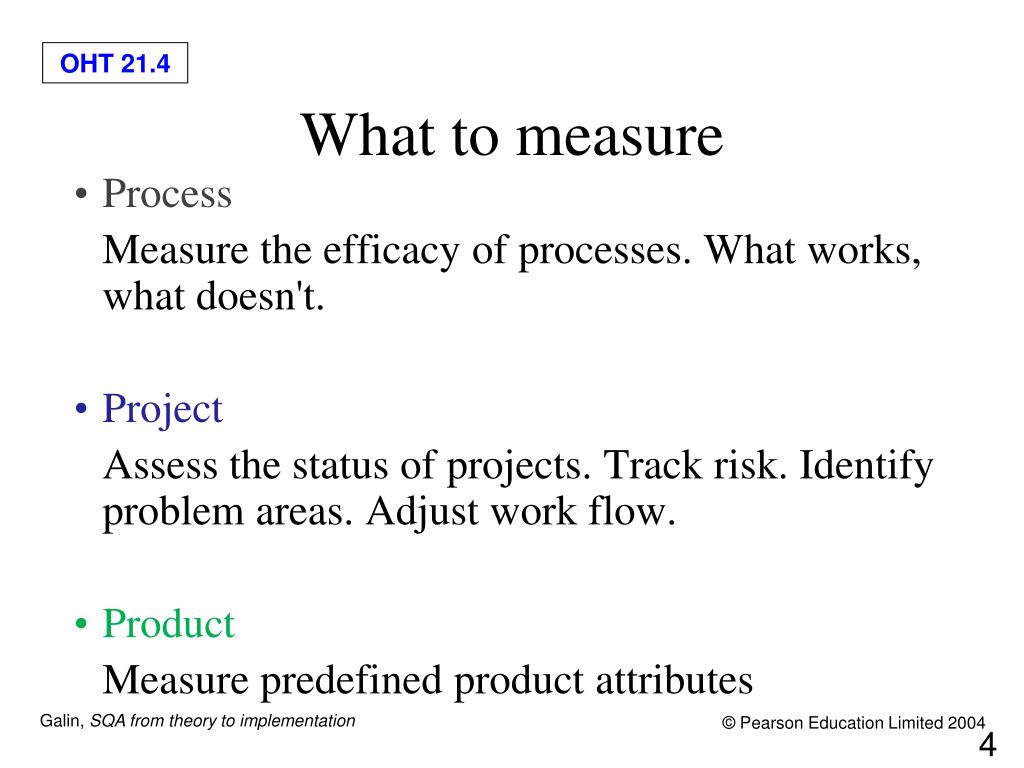 OHT 21.4

What to measure

• Process

Measure the efficacy of processes. What works, what doesn't.

• Project

Assess the status of projects. Track risk. Identify problem areas. Adjust work flow.

• Product

Measure predefined product attributes

Galin, SQA from theory to implementation

© Pearson Education Limited 2004

4